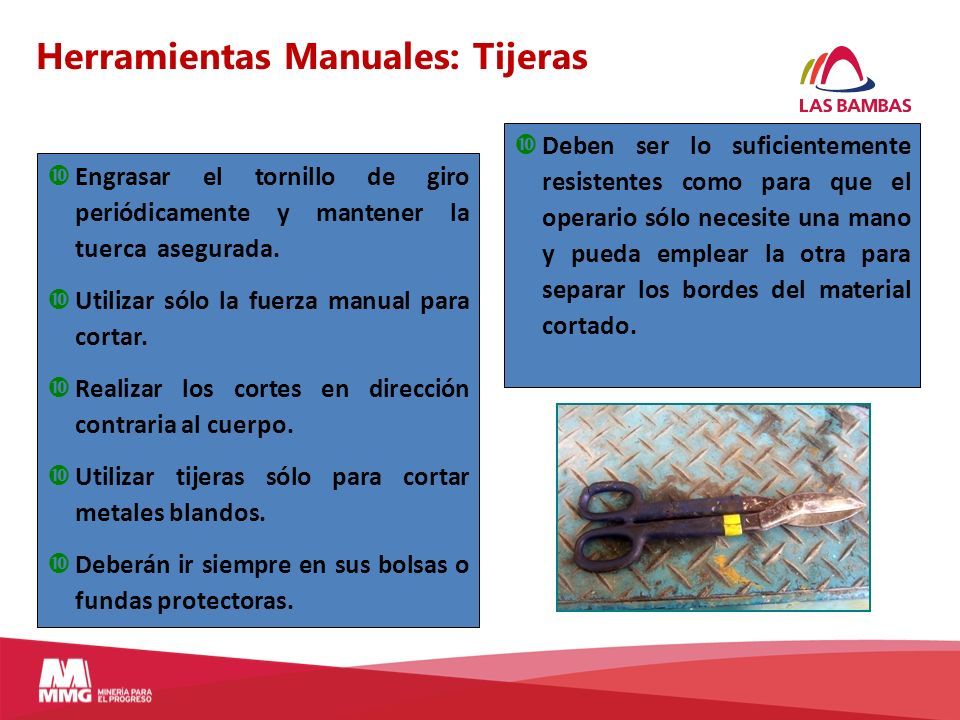 Herramientas Manuales: Tijeras

LAS BAMBAS

❿ Engrasar el tornillo de giro periódicamente y mantener la tuerca asegurada.

❿ Utilizar sólo la fuerza manual para cortar.

❿ Realizar los cortes en dirección contraria al cuerpo.

❿ Utilizar tijeras sólo para cortar metales blandos.

❿ Deberán ir siempre en sus bolsas o fundas protectoras.

❿ Deben ser lo suficientemente resistentes como para que el operario sólo necesite una mano y pueda emplear la otra para separar los bordes del material cortado.

MMG MINERÍA PARA EL PROGRESO